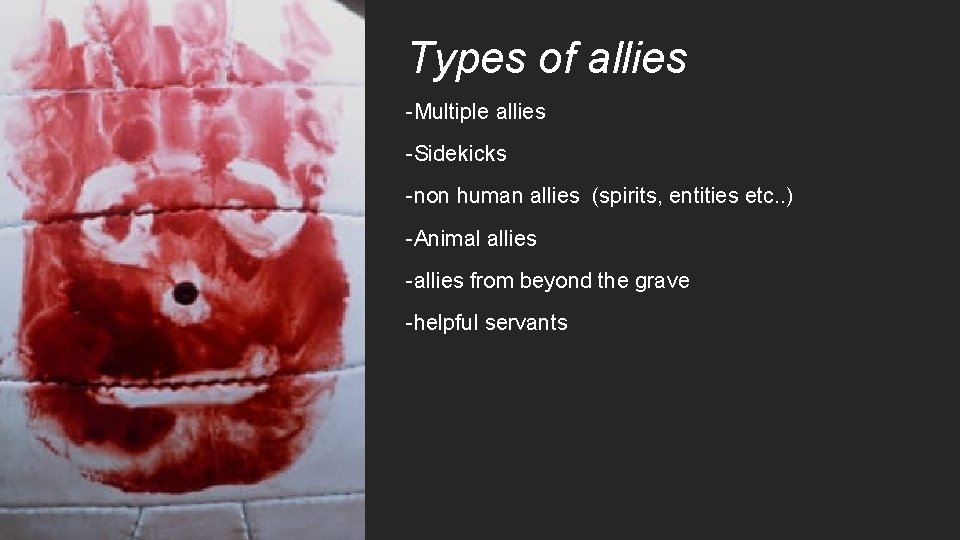 Types of allies

-Multiple allies

-Sidekicks

-non human allies (spirits, entities etc..)

-Animal allies

-allies from beyond the grave

-helpful servants